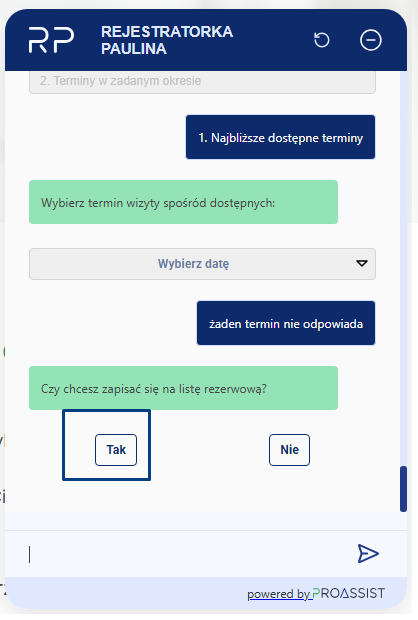 RP REJESTRATORKA PAULINA

2. Terminy w zadanym okresie

1. Najbliższe dostępne terminy

Wybierz termin wizyty spośród dostępnych:

Wybierz datę

żaden termin nie odpowiada

Czy chcesz zapisać się na listę rezerwową?

Tak

Nie

powered by PROASSIST